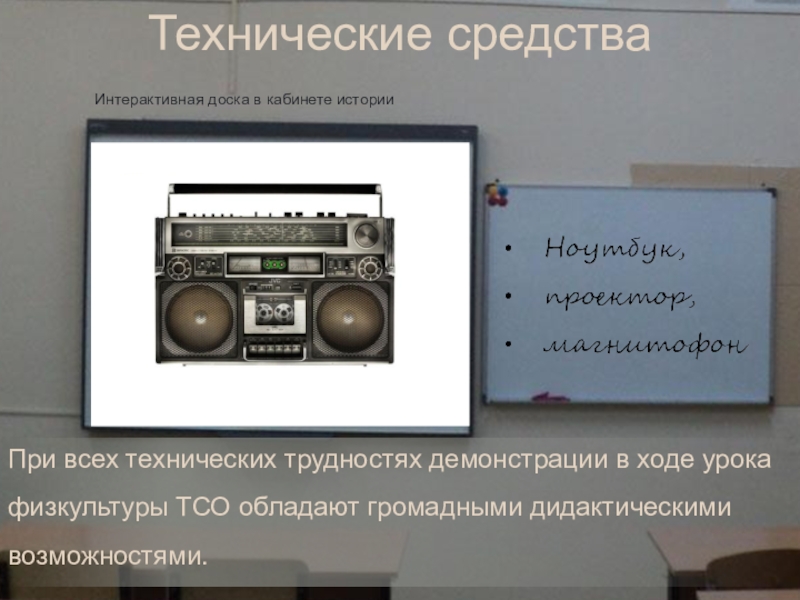 Технические средства

Интерактивная доска в кабинете истории

- Ноутбук,
- проектор,
- магнитофон

При всех технических трудностях демонстрации в ходе урока физкультуры ТСО обладают громадными дидактическими возможностями.